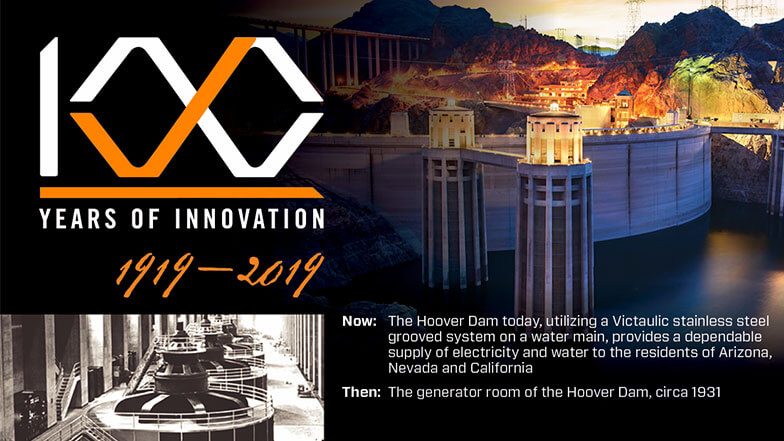 100

YEARS OF INNOVATION

1919—2019

Now: The Hoover Dam today, utilizing a Victaulic stainless steel grooved system on a water main, provides a dependable supply of electricity and water to the residents of Arizona, Nevada and California

Then: The generator room of the Hoover Dam, circa 1931